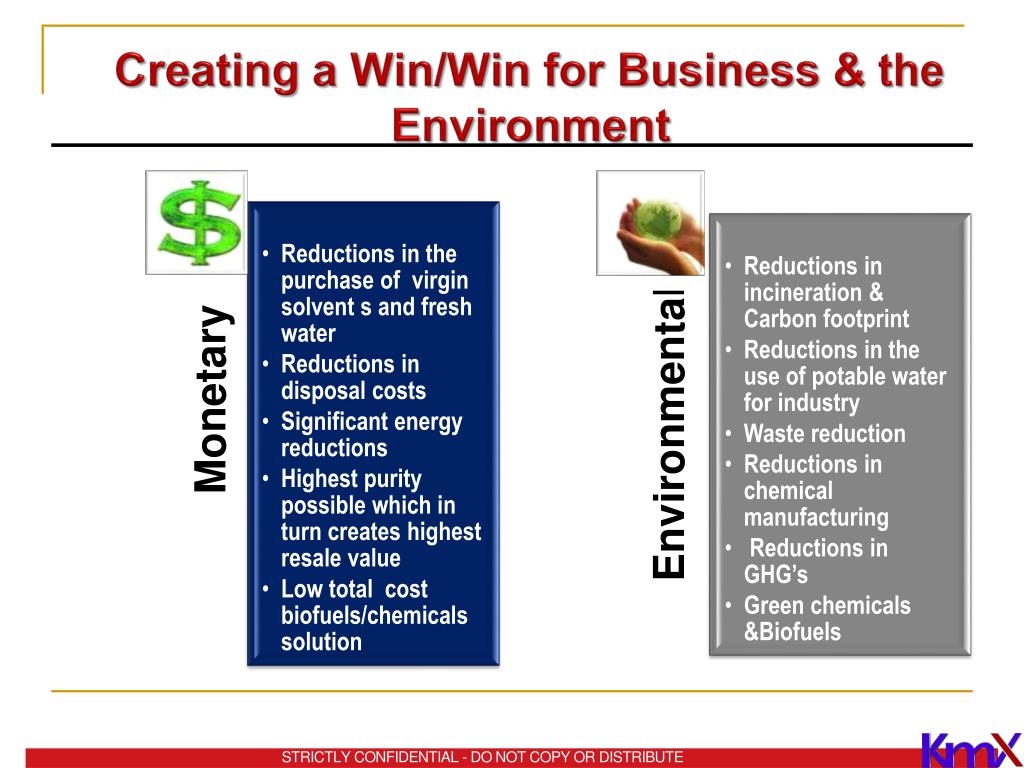 Creating a Win/Win for Business & the Environment

Monetary

• Reductions in the purchase of virgin solvent s and fresh water
• Reductions in disposal costs
• Significant energy reductions
• Highest purity possible which in turn creates highest resale value
• Low total cost biofuels/chemicals solution

Environmental

• Reductions in incineration & Carbon footprint
• Reductions in the use of potable water for industry
• Waste reduction
• Reductions in chemical manufacturing
• Reductions in GHG's
• Green chemicals &Biofuels

STRICTLY CONFIDENTIAL - DO NOT COPY OR DISTRIBUTE

KmX